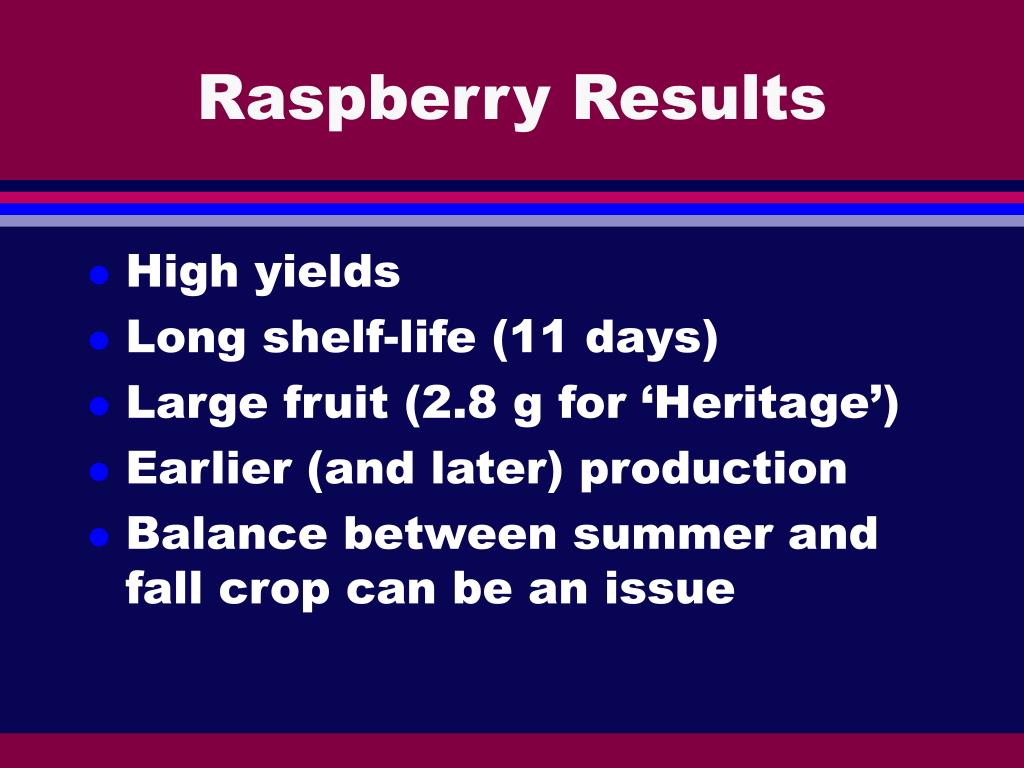 Raspberry Results

- High yields
- Long shelf-life (11 days)
- Large fruit (2.8 g for ‘Heritage’)
- Earlier (and later) production
- Balance between summer and fall crop can be an issue